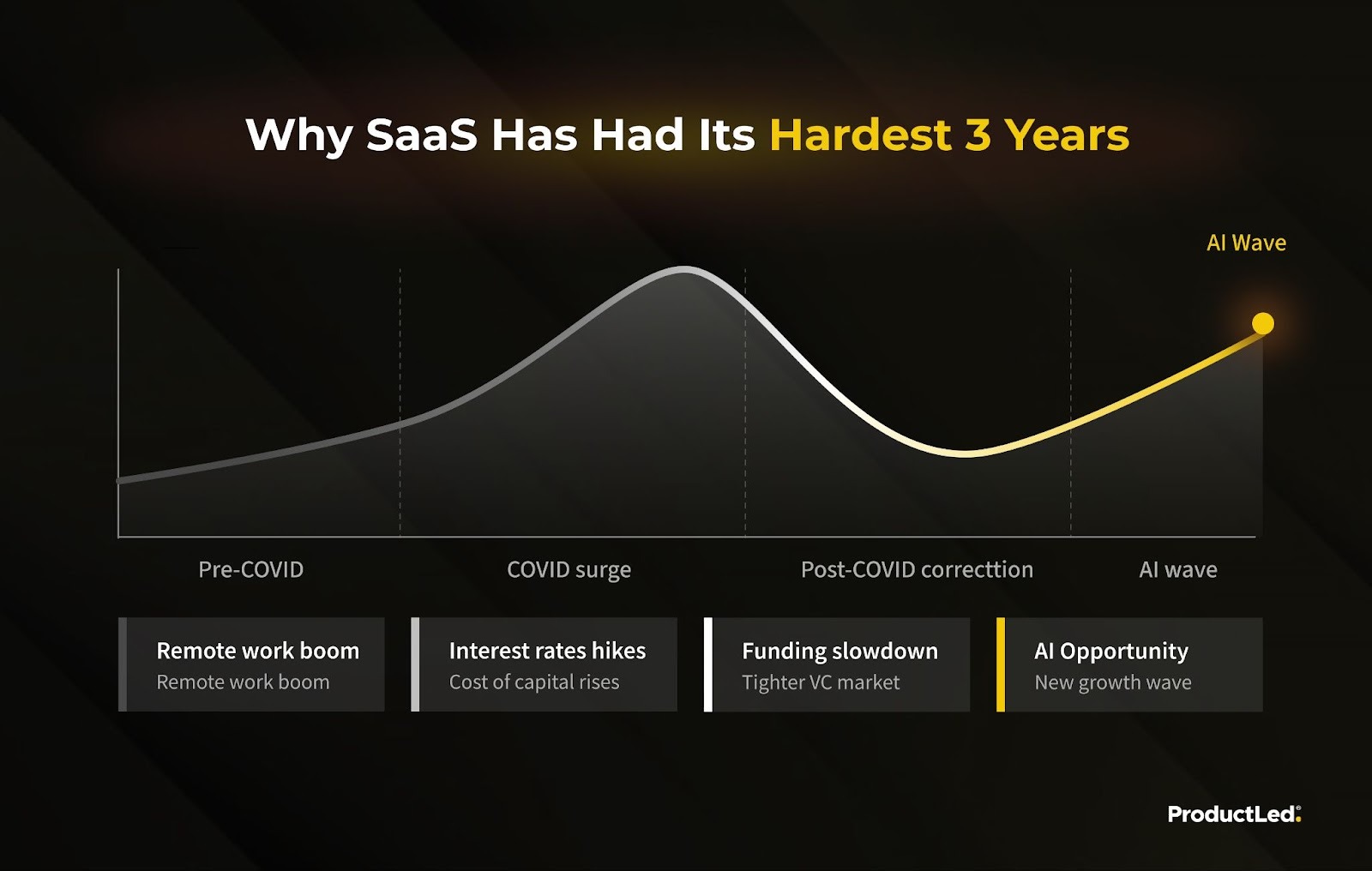 Why SaaS Has Had Its Hardest 3 Years

AI Wave

Pre-COVID

COVID surge

Post-COVID correcttion

AI wave

Remote work boom
Remote work boom

Interest rates hikes
Cost of capital rises

Funding slowdown
Tighter VC market

AI Opportunity
New growth wave

ProductLed.